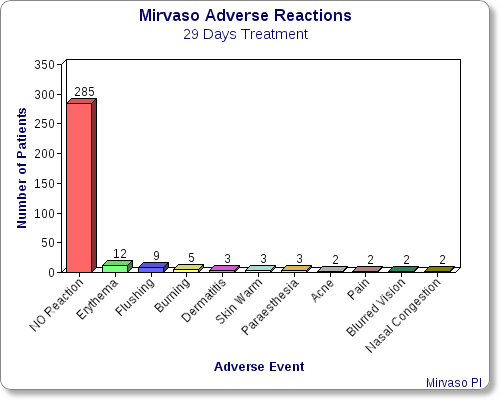 Mirvaso Adverse Reactions
29 Days Treatment

Number of Patients

350
300
250
200
150
100
50
0

285
12
9
5
3
3
3
2
2
2
2

NO Reaction
Erythema
Flushing
Burning
Dermatitis
Skin Warm
Paraesthesia
Acne
Pain
Blurred Vision
Nasal Congestion

Adverse Event

Mirvaso PI